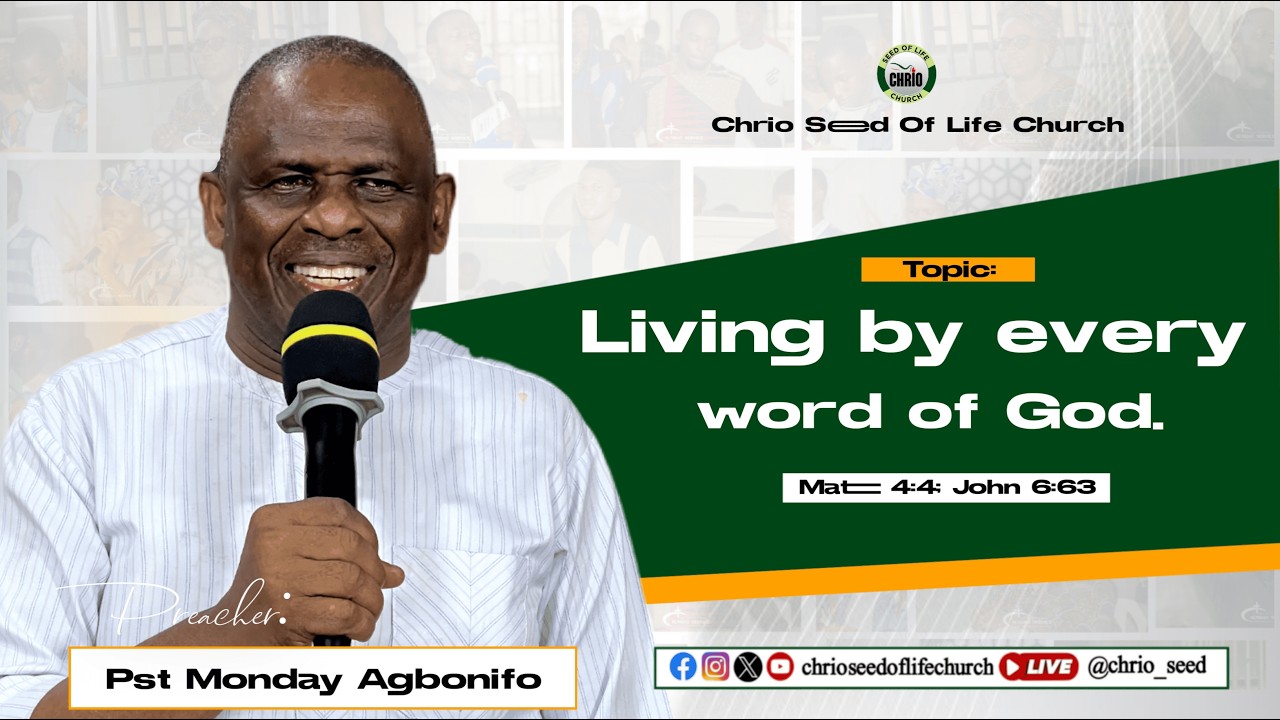 SEED OF LIFE
CHRIO
CHURCH

Chrio Seed Of Life Church

Topic:

Living by every word of God.

Matt 4:4: John 6:63

Preacher:

Pst Monday Agbonifo

chrioseedoflifechurch LIVE @chrio_seed